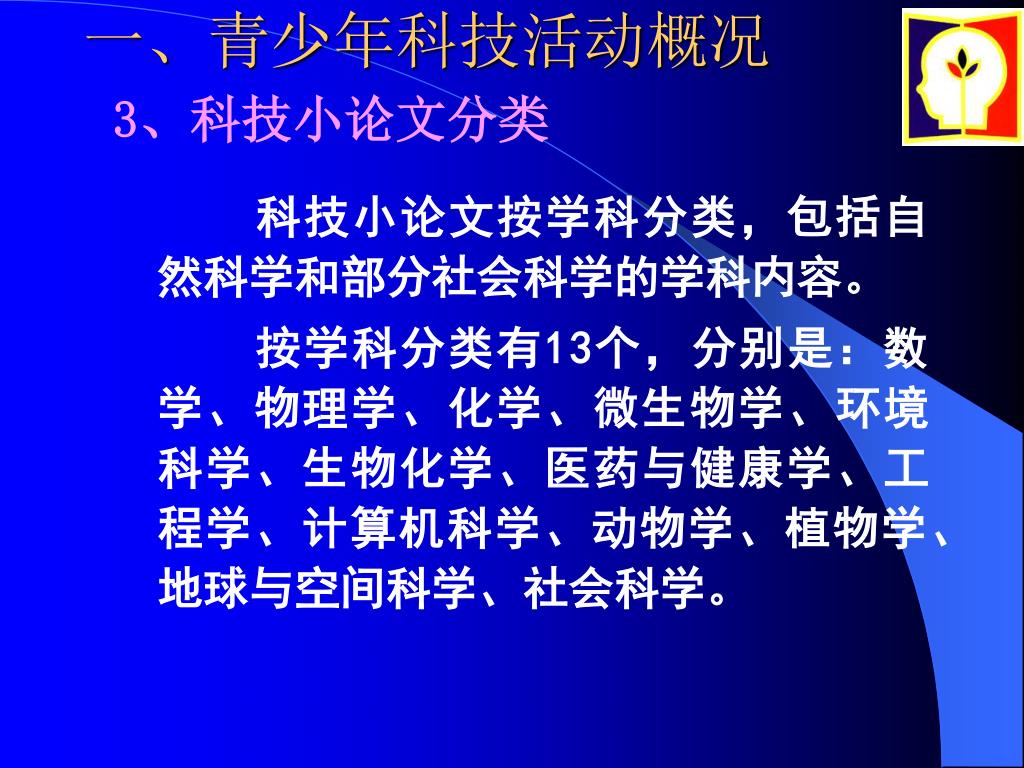 一、青少年科技活动概况

3、科技小论文分类

科技小论文按学科分类，包括自然科学和部分社会科学的学科内容。

按学科分类有13个，分别是：数学、物理学、化学、微生物学、环境科学、生物化学、医药与健康学、工程学、计算机科学、动物学、植物学、地球与空间科学、社会科学。